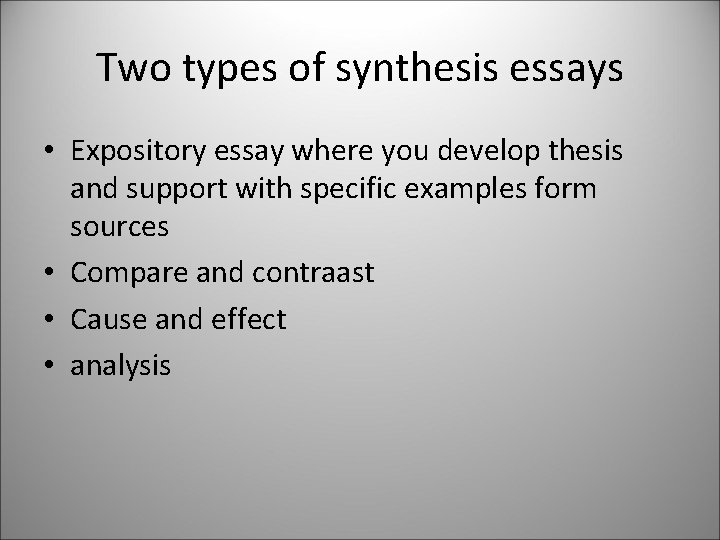 Two types of synthesis essays

• Expository essay where you develop thesis and support with specific examples form sources
• Compare and contraast
• Cause and effect
• analysis